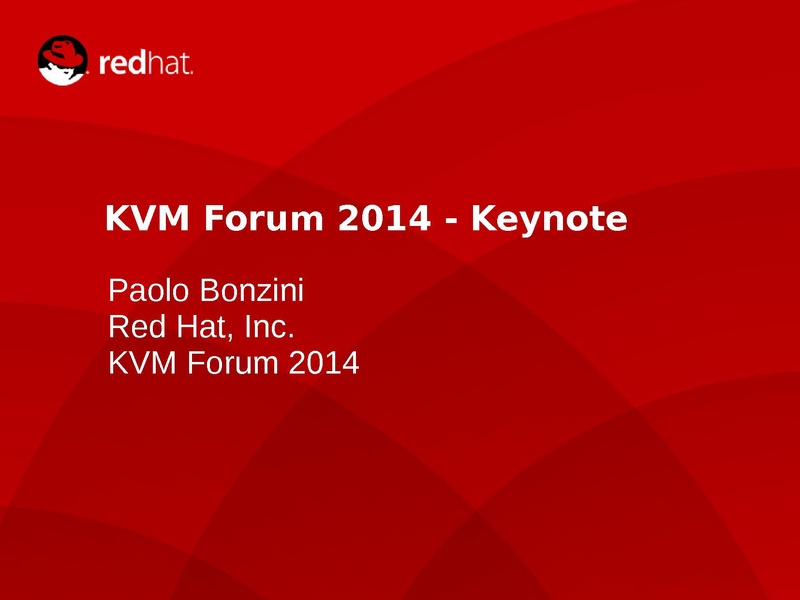 redhat.

KVM Forum 2014 - Keynote

Paolo Bonzini
Red Hat, Inc.
KVM Forum 2014